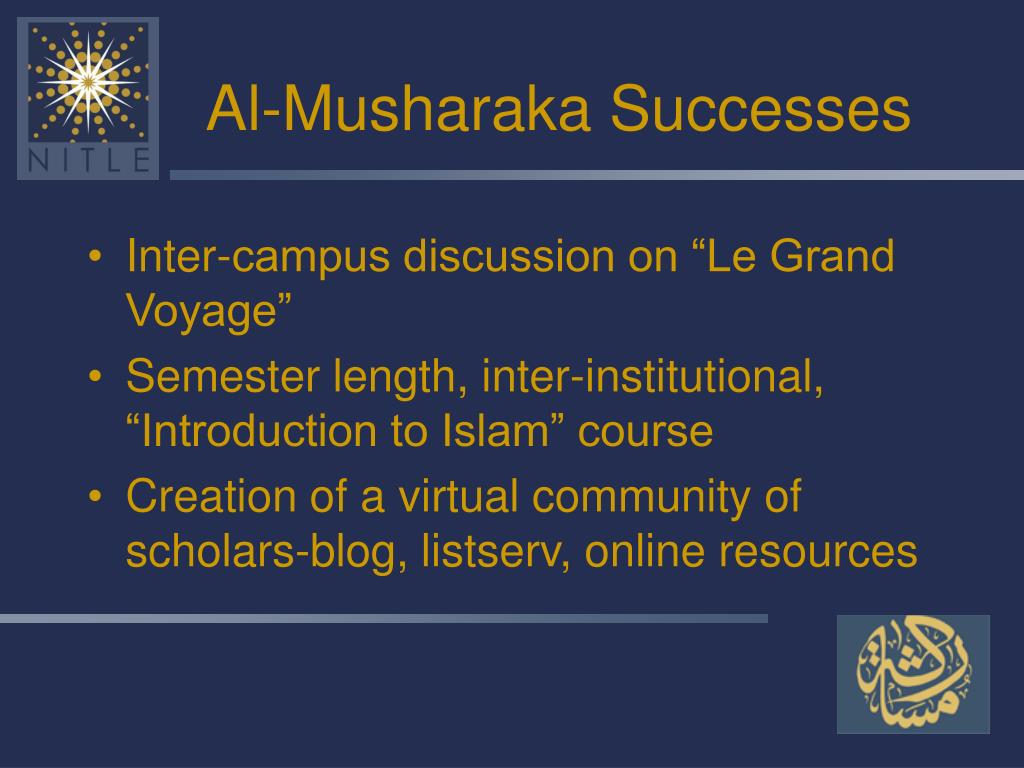 NITLE

Al-Musharaka Successes

• Inter-campus discussion on “Le Grand Voyage”
• Semester length, inter-institutional, “Introduction to Islam” course
• Creation of a virtual community of scholars-blog, listserv, online resources

مشاركة